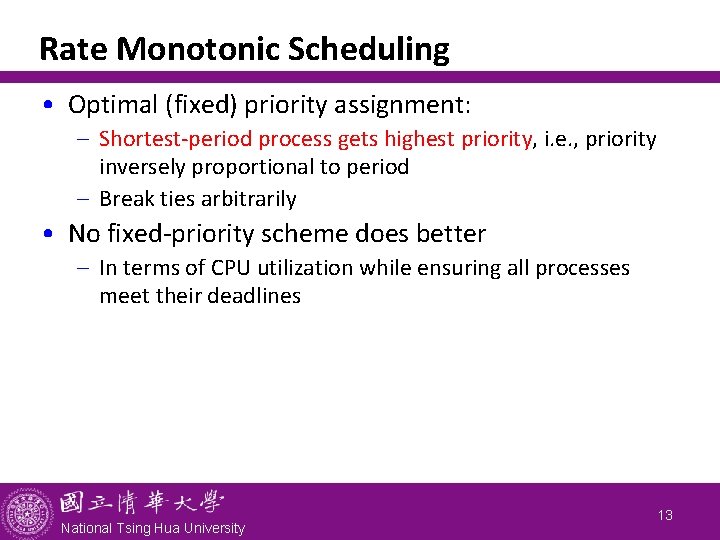 Rate Monotonic Scheduling

• Optimal (fixed) priority assignment:
  – Shortest-period process gets highest priority, i.e., priority inversely proportional to period
  – Break ties arbitrarily
• No fixed-priority scheme does better
  – In terms of CPU utilization while ensuring all processes meet their deadlines

國立清華大學
National Tsing Hua University

13